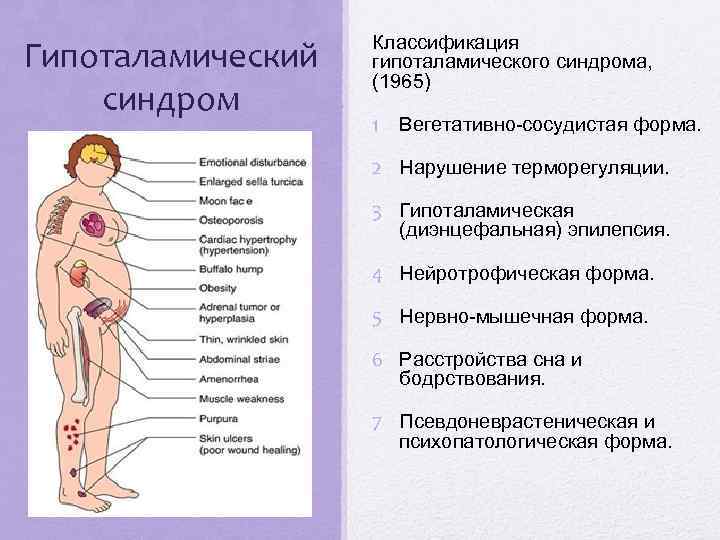 Гипоталамический синдром

Emotional disturbance
Enlarged sella turcica
Moon face
Osteoporosis
Cardiac hypertrophy (hypertension)
Buffalo hump
Obesity
Adrenal tumor or hyperplasia
Thin, wrinkled skin
Abdominal striae
Amenorrhea
Muscle weakness
Purpura
Skin ulcers (poor wound healing)

Классификация гипоталамического синдрома, (1965)

1 Вегетативно-сосудистая форма.

2 Нарушение терморегуляции.

3 Гипоталамическая (диэнцефальная) эпилепсия.

4 Нейротрофическая форма.

5 Нервно-мышечная форма.

6 Расстройства сна и бодрствования.

7 Псевдоневрастеническая и психопатологическая форма.